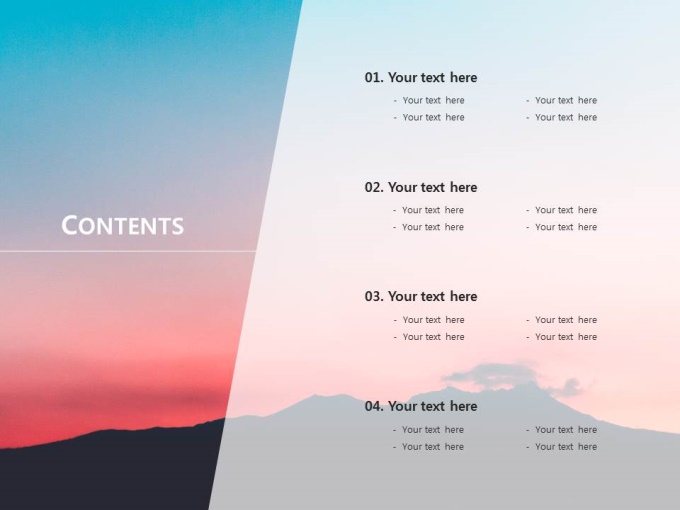 CONTENTS

01. Your text here

- Your text here
- Your text here

- Your text here
- Your text here

02. Your text here

- Your text here
- Your text here

- Your text here
- Your text here

03. Your text here

- Your text here
- Your text here

- Your text here
- Your text here

04. Your text here

- Your text here
- Your text here

- Your text here
- Your text here